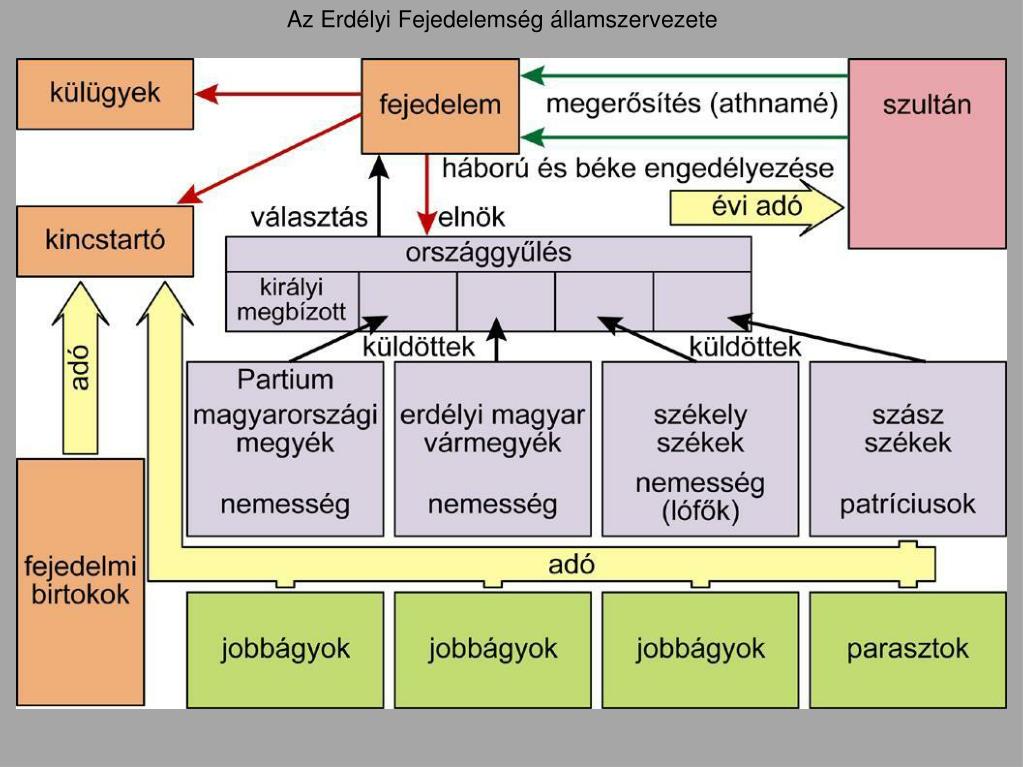 Az Erdélyi Fejedelemség államszervezete

külügyek

fejedelem

megerősítés (athnamé)

szultán

háború és béke engedélyezése

évi adó

kincstartó

választás

elnök

országgyűlés

királyi megbízott

küldöttek

küldöttek

adó

Partium magyarországi megyék

nemesség

erdélyi magyar vármegyék

nemesség

székely székek

nemesség (lófők)

szász székek

patríciusok

fejedelmi birtokok

adó

jobbágyok

jobbágyok

jobbágyok

parasztok